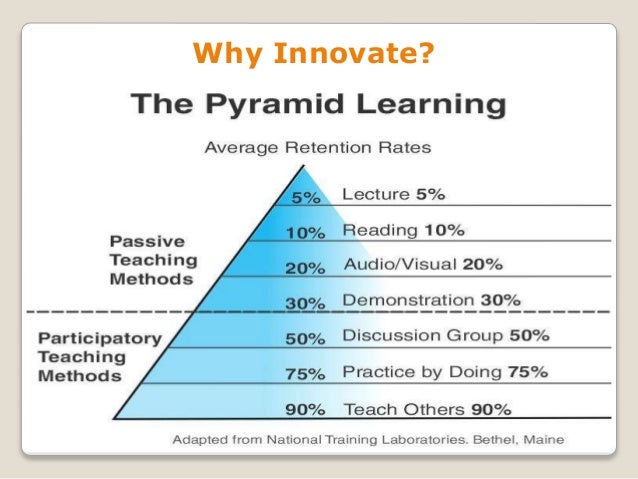 Why Innovate?

The Pyramid Learning

Average Retention Rates

Passive Teaching Methods

Participatory Teaching Methods

5% Lecture 5%

10% Reading 10%

20% Audio/Visual 20%

30% Demonstration 30%

50% Discussion Group 50%

75% Practice by Doing 75%

90% Teach Others 90%

Adapted from National Training Laboratories. Bethel, Maine